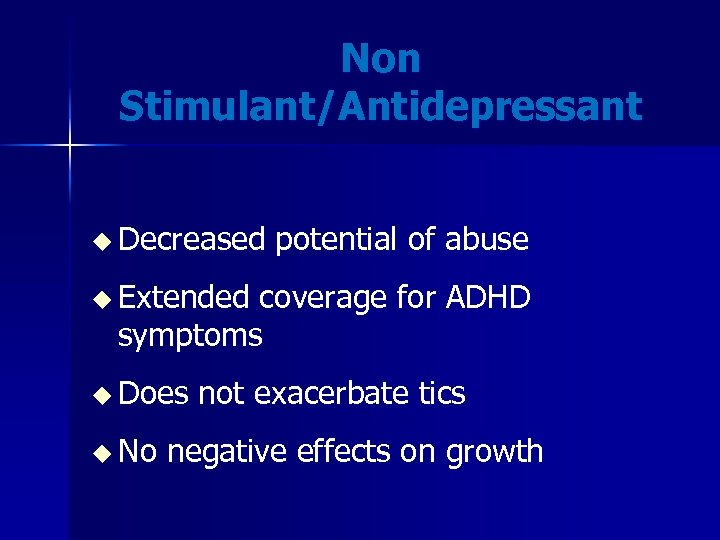 Non Stimulant/Antidepressant

◆ Decreased potential of abuse

◆ Extended coverage for ADHD symptoms

◆ Does not exacerbate tics

◆ No negative effects on growth